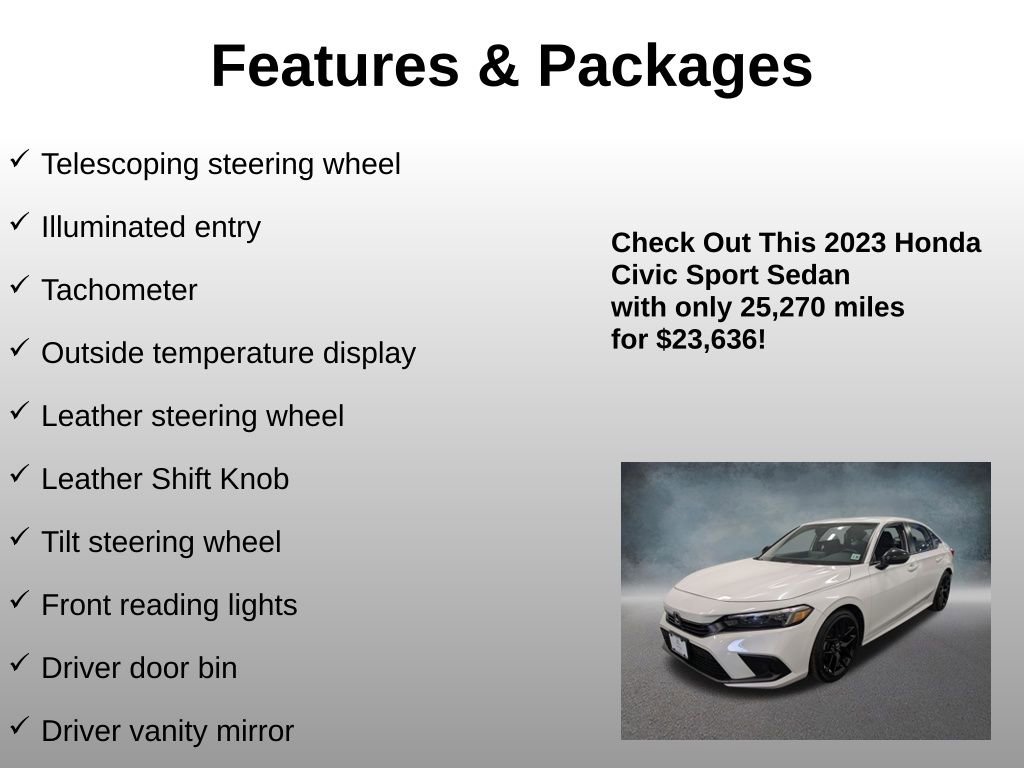 Features & Packages

✓ Telescoping steering wheel

✓ Illuminated entry

✓ Tachometer

✓ Outside temperature display

✓ Leather steering wheel

✓ Leather Shift Knob

✓ Tilt steering wheel

✓ Front reading lights

✓ Driver door bin

✓ Driver vanity mirror

Check Out This 2023 Honda Civic Sport Sedan with only 25,270 miles for $23,636!